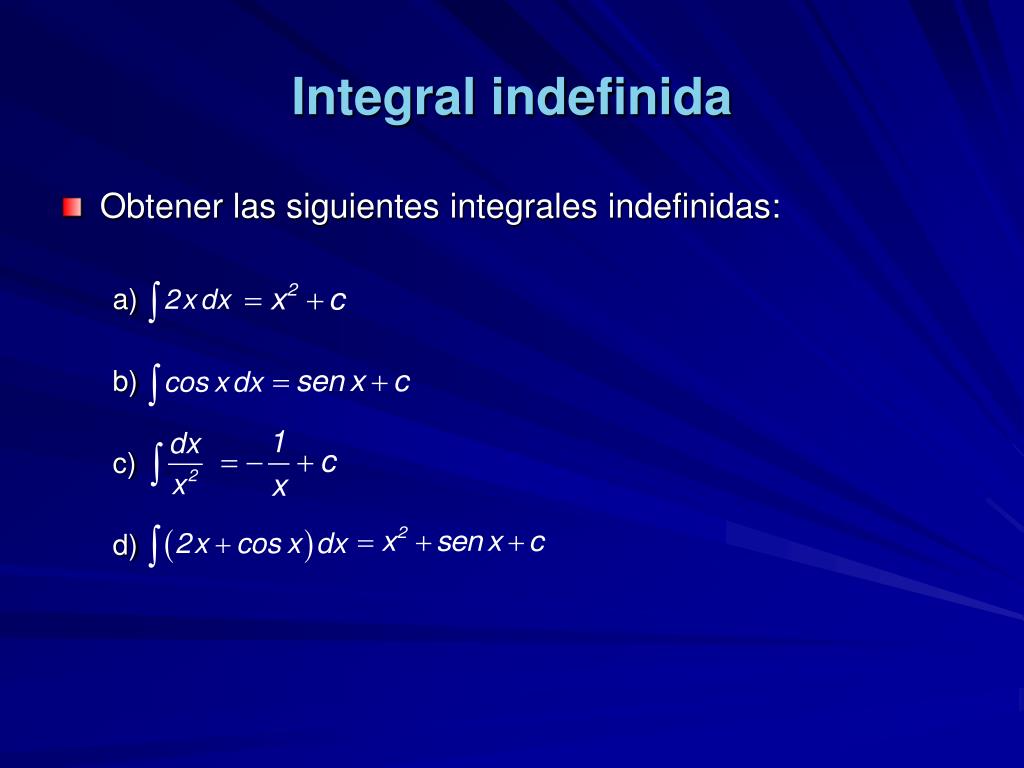 Integral indefinida

Obtener las siguientes integrales indefinidas:

a) $\int 2x\,dx = x^2 + c$

b) $\int \cos x\,dx = sen\,x + c$

c) $\int \frac{dx}{x^2} = -\frac{1}{x} + c$

d) $\int (2x + \cos x)\,dx = x^2 + sen\,x + c$